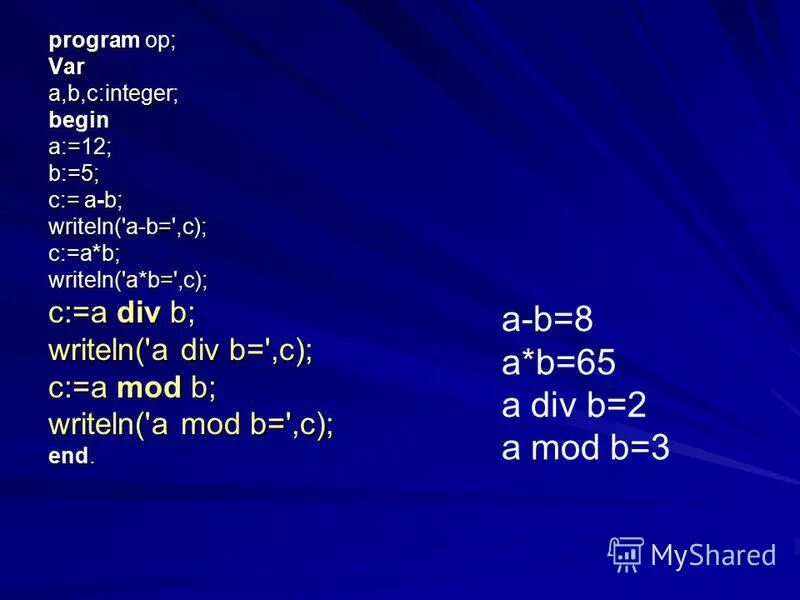 program op;
Var
a,b,c:integer;
begin
a:=12;
b:=5;
c:= a-b;
writeln('a-b=',c);
c:=a*b;
writeln('a*b=',c);
c:=a div b;
writeln('a div b=',c);
c:=a mod b;
writeln('a mod b=',c);
end.

a-b=8
a*b=65
a div b=2
a mod b=3

MyShared